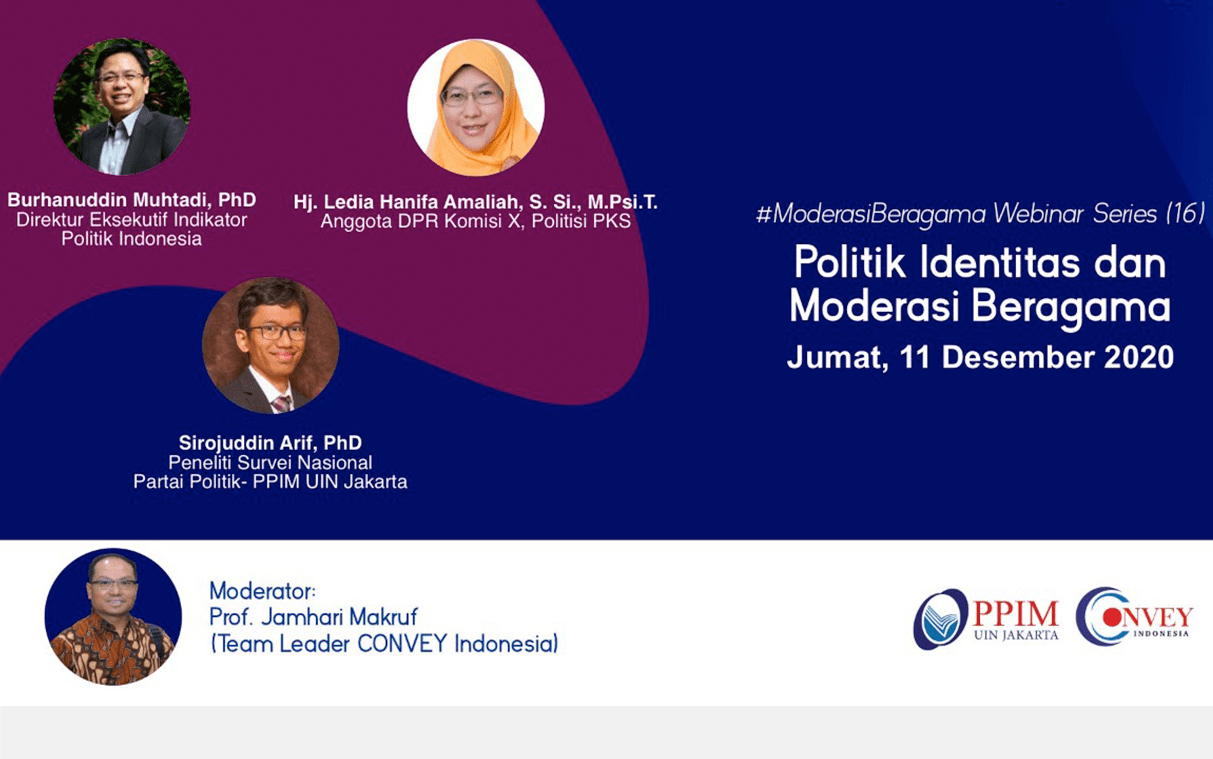 Burhanuddin Muhtadi, PhD
Direktur Eksekutif Indikator Politik Indonesia

Hj. Ledia Hanifa Amaliah, S. Si., M.Psi.T.
Anggota DPR Komisi X, Politisi PKS

Sirojuddin Arif, PhD
Peneliti Survei Nasional Partai Politik- PPIM UIN Jakarta

#ModerasiBeragama Webinar Series (16)

Politik Identitas dan Moderasi Beragama

Jumat, 11 Desember 2020

Moderator:
Prof. Jamhari Makruf
(Team Leader CONVEY Indonesia)

PPIM
UIN JAKARTA

CONVEY
INDONESIA